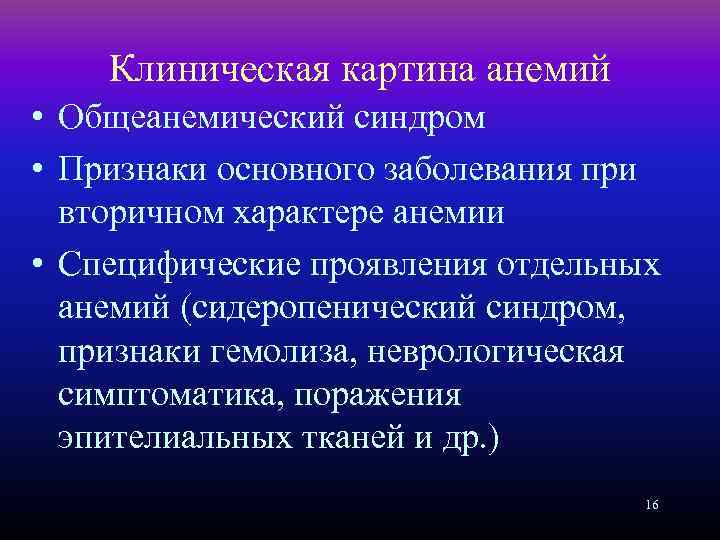 Клиническая картина анемий

• Общеанемический синдром

• Признаки основного заболевания при вторичном характере анемии

• Специфические проявления отдельных анемий (сидеропенический синдром, признаки гемолиза, неврологическая симптоматика, поражения эпителиальных тканей и др.)

16